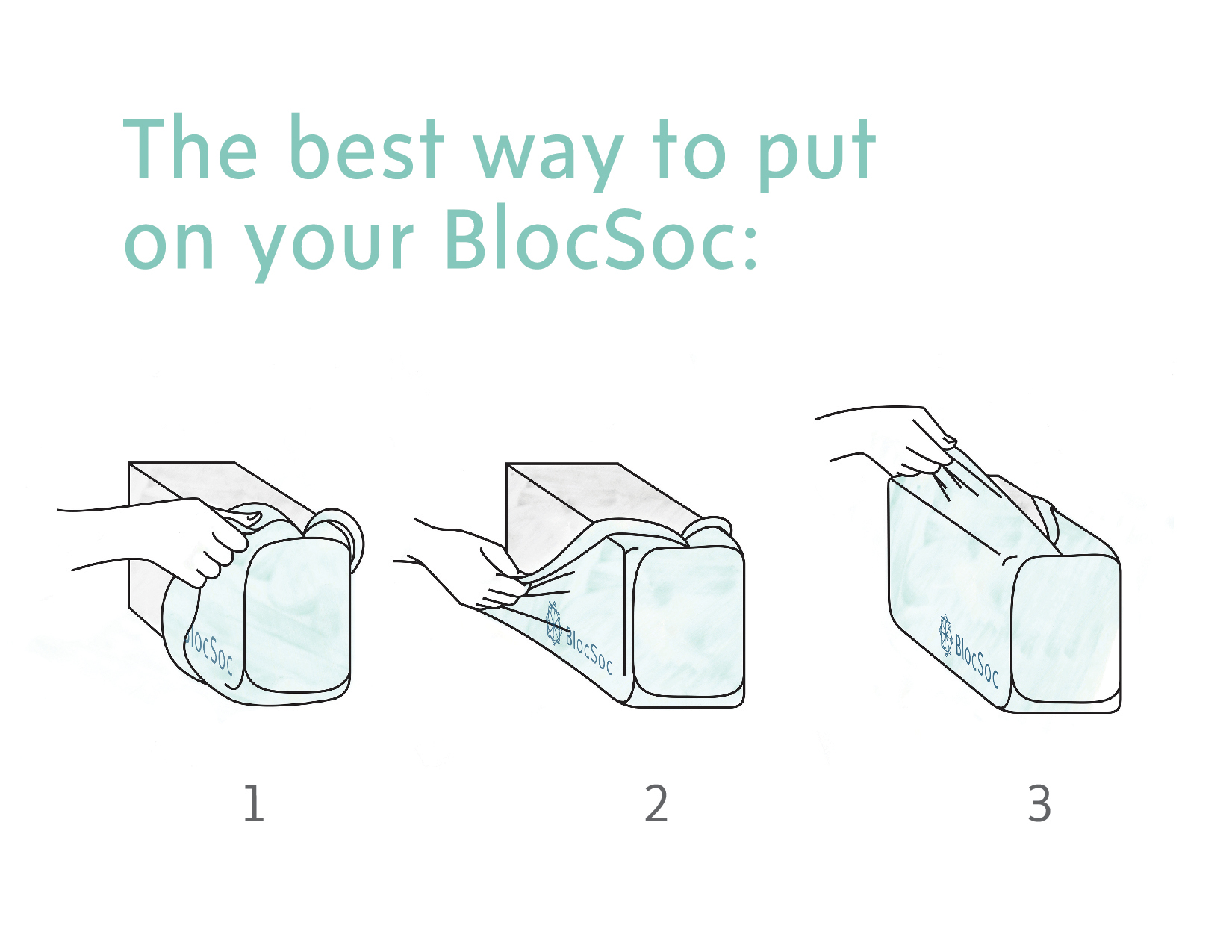 The best way to put on your BlocSoc:

BlocSoc

BlocSoc

BlocSoc

1

2

3